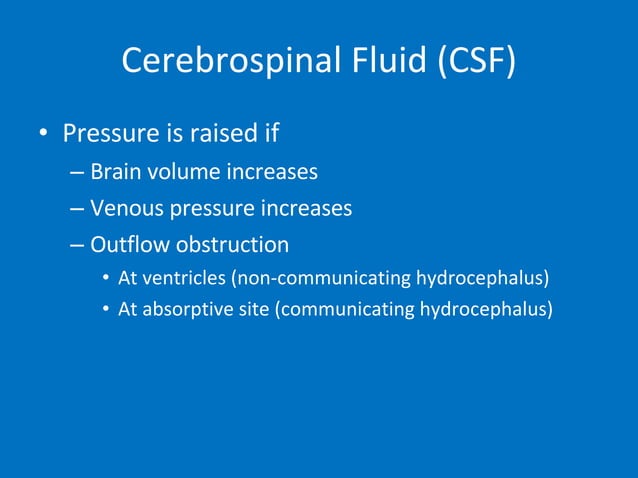 Cerebrospinal Fluid (CSF)

• Pressure is raised if
– Brain volume increases
– Venous pressure increases
– Outflow obstruction
• At ventricles (non-communicating hydrocephalus)
• At absorptive site (communicating hydrocephalus)